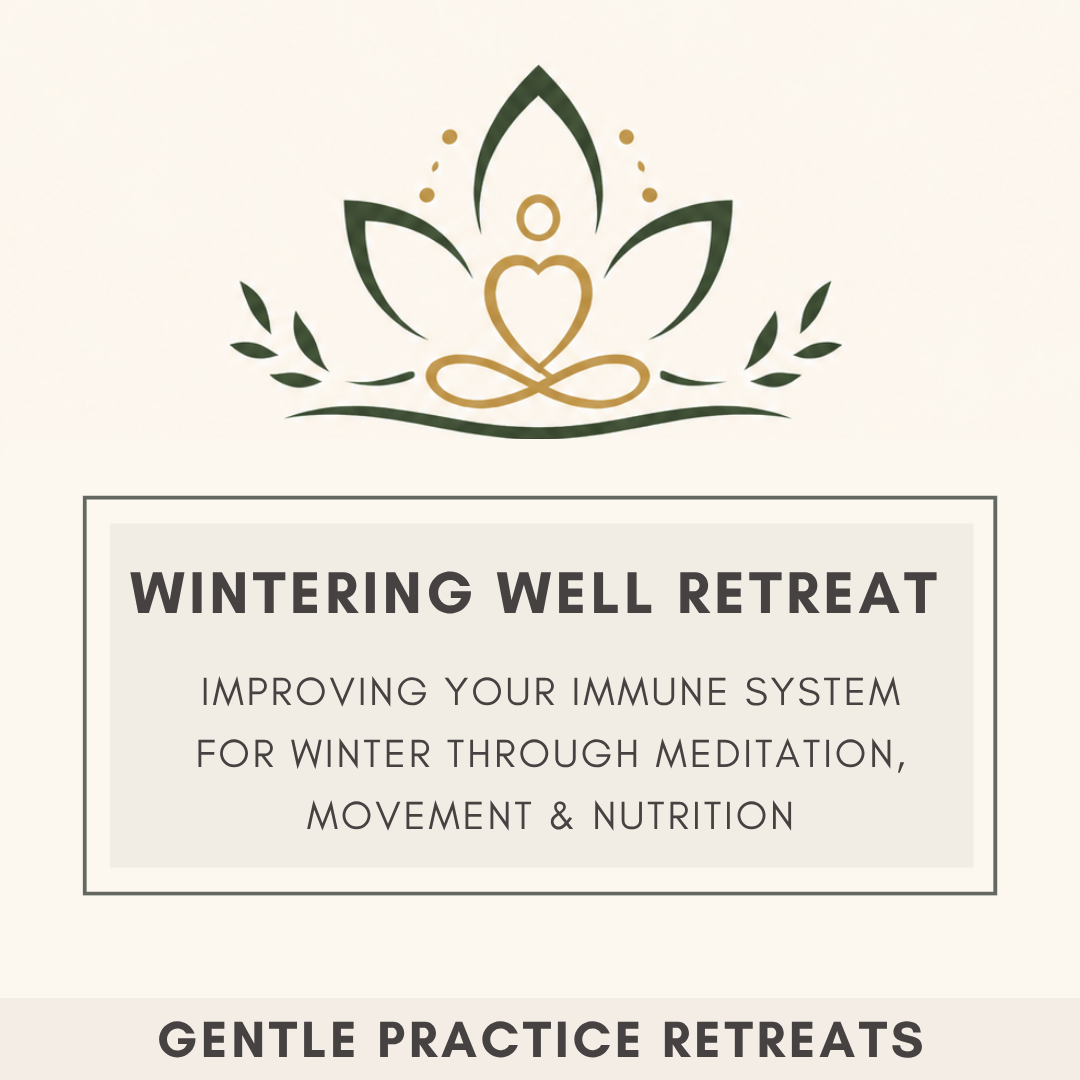 WINTERING WELL RETREAT

IMPROVING YOUR IMMUNE SYSTEM FOR WINTER THROUGH MEDITATION, MOVEMENT & NUTRITION

GENTLE PRACTICE RETREATS